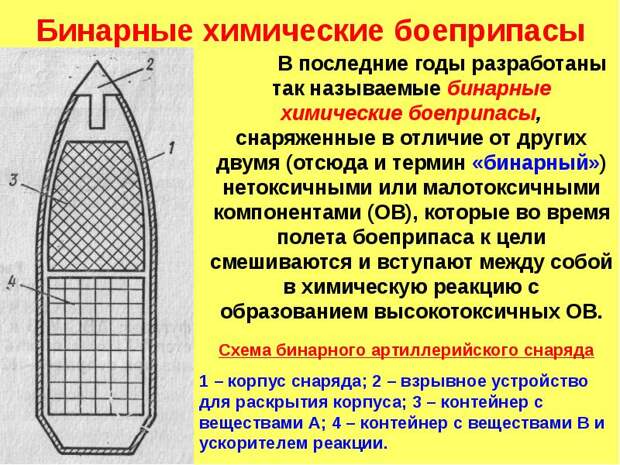 Бинарные химические боеприпасы

2

1

3

4

В последние годы разработаны так называемые бинарные химические боеприпасы, снаряженные в отличие от других двумя (отсюда и термин «бинарный») нетоксичными или малотоксичными компонентами (ОВ), которые во время полета боеприпаса к цели смешиваются и вступают между собой в химическую реакцию с образованием высокотоксичных ОВ.

Схема бинарного артиллерийского снаряда

1 – корпус снаряда; 2 – взрывное устройство для раскрытия корпуса; 3 – контейнер с веществами А; 4 – контейнер с веществами В и ускорителем реакции.